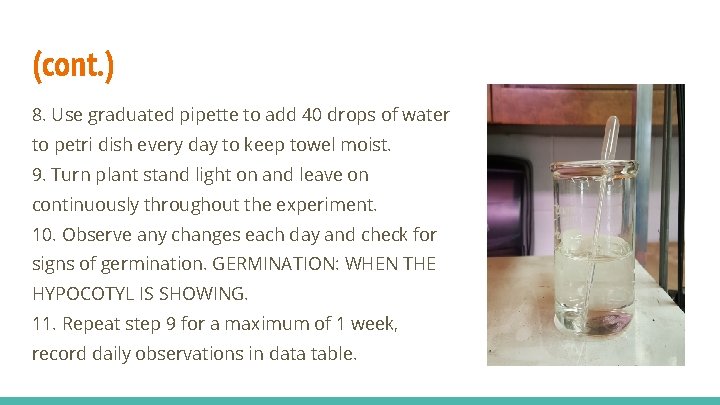 (cont.)

8. Use graduated pipette to add 40 drops of water to petri dish every day to keep towel moist.
9. Turn plant stand light on and leave on continuously throughout the experiment.
10. Observe any changes each day and check for signs of germination. GERMINATION: WHEN THE HYPOCOTYL IS SHOWING.
11. Repeat step 9 for a maximum of 1 week, record daily observations in data table.